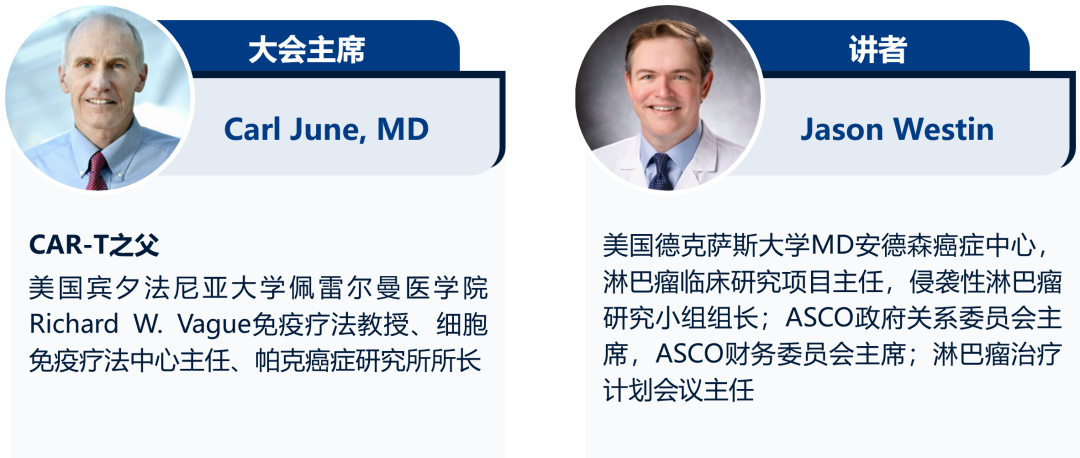 大会主席

Carl June, MD

CAR-T之父

美国宾夕法尼亚大学佩雷尔曼医学院Richard W. Vague免疫疗法教授、细胞免疫疗法中心主任、帕克癌症研究所所长

讲者

Jason Westin

美国德克萨斯大学MD安德森癌症中心，淋巴瘤临床研究项目主任，侵袭性淋巴瘤研究小组组长；ASCO政府关系委员会主席，ASCO财务委员会主席；淋巴瘤治疗计划会议主任